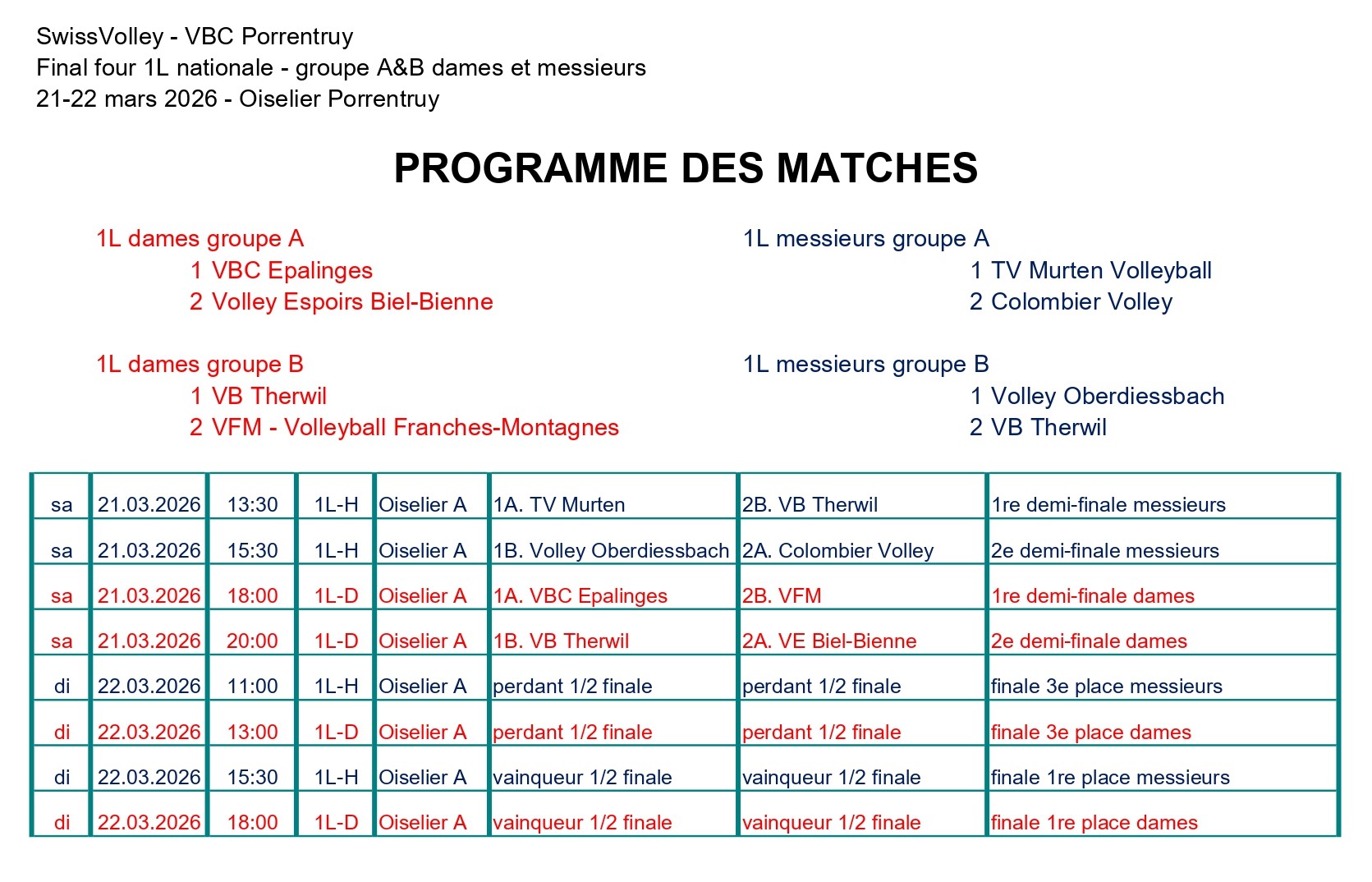 SwissVolley - VBC Porrentruy
Final four 1L nationale - groupe A&B dames et messieurs
21-22 mars 2026 - Oiselier Porrentruy

PROGRAMME DES MATCHES

1L dames groupe A
1 VBC Epalinges
2 Volley Espoirs Biel-Bienne

1L dames groupe B
1 VB Therwil
2 VFM - Volleyball Franches-Montagnes

1L messieurs groupe A
1 TV Murten Volleyball
2 Colombier Volley

1L messieurs groupe B
1 Volley Oberdiessbach
2 VB Therwil

| sa | 21.03.2026 | 13:30 | 1L-H | Oiselier A | 1A. TV Murten | 2B. VB Therwil | 1re demi-finale messieurs |
|---|---|---|---|---|---|---|---|
| sa | 21.03.2026 | 15:30 | 1L-H | Oiselier A | 1B. Volley Oberdiessbach | 2A. Colombier Volley | 2e demi-finale messieurs |
| sa | 21.03.2026 | 18:00 | 1L-D | Oiselier A | 1A. VBC Epalinges | 2B. VFM | 1re demi-finale dames |
| sa | 21.03.2026 | 20:00 | 1L-D | Oiselier A | 1B. VB Therwil | 2A. VE Biel-Bienne | 2e demi-finale dames |
| di | 22.03.2026 | 11:00 | 1L-H | Oiselier A | perdant 1/2 finale | perdant 1/2 finale | finale 3e place messieurs |
| di | 22.03.2026 | 13:00 | 1L-D | Oiselier A | perdant 1/2 finale | perdant 1/2 finale | finale 3e place dames |
| di | 22.03.2026 | 15:30 | 1L-H | Oiselier A | vainqueur 1/2 finale | vainqueur 1/2 finale | finale 1re place messieurs |
| di | 22.03.2026 | 18:00 | 1L-D | Oiselier A | vainqueur 1/2 finale | vainqueur 1/2 finale | finale 1re place dames |